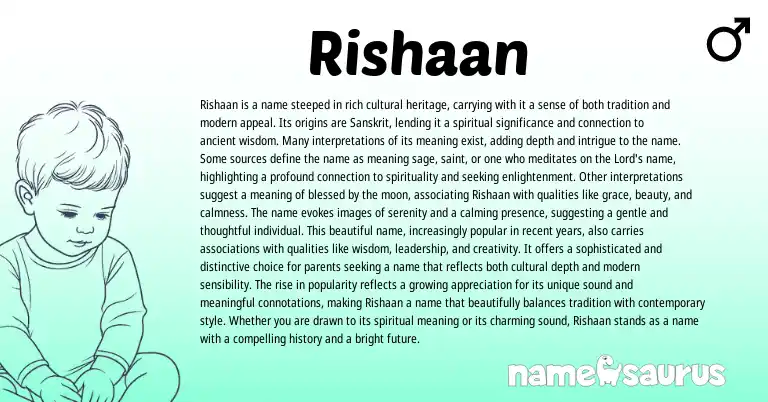 Rishaan

♂

Rishaan is a name steeped in rich cultural heritage, carrying with it a sense of both tradition and modern appeal. Its origins are Sanskrit, lending it a spiritual significance and connection to ancient wisdom. Many interpretations of its meaning exist, adding depth and intrigue to the name. Some sources define the name as meaning sage, saint, or one who meditates on the Lord's name, highlighting a profound connection to spirituality and seeking enlightenment. Other interpretations suggest a meaning of blessed by the moon, associating Rishaan with qualities like grace, beauty, and calmness. The name evokes images of serenity and a calming presence, suggesting a gentle and thoughtful individual. This beautiful name, increasingly popular in recent years, also carries associations with qualities like wisdom, leadership, and creativity. It offers a sophisticated and distinctive choice for parents seeking a name that reflects both cultural depth and modern sensibility. The rise in popularity reflects a growing appreciation for its unique sound and meaningful connotations, making Rishaan a name that beautifully balances tradition with contemporary style. Whether you are drawn to its spiritual meaning or its charming sound, Rishaan stands as a name with a compelling history and a bright future.

namesaurus